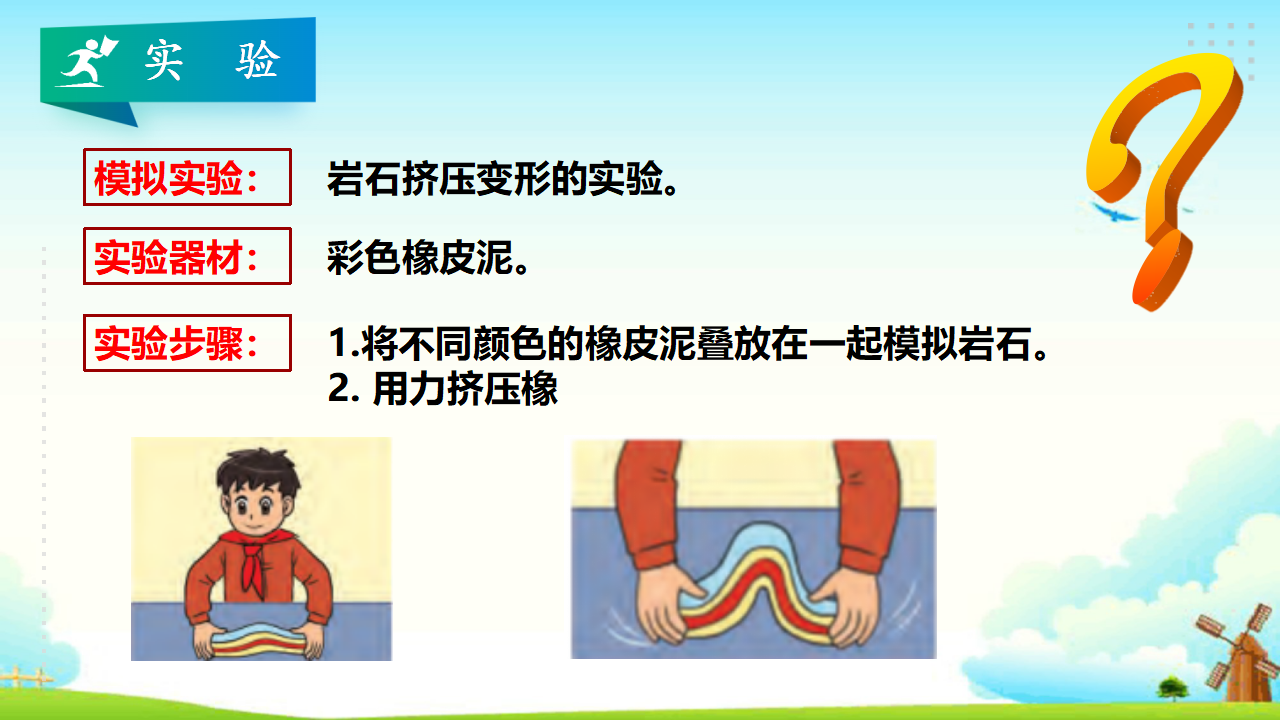 实 验

模拟实验：

岩石挤压变形的实验。

实验器材：

彩色橡皮泥。

实验步骤：

1.将不同颜色的橡皮泥叠放在一起模拟岩石。
2. 用力挤压橡